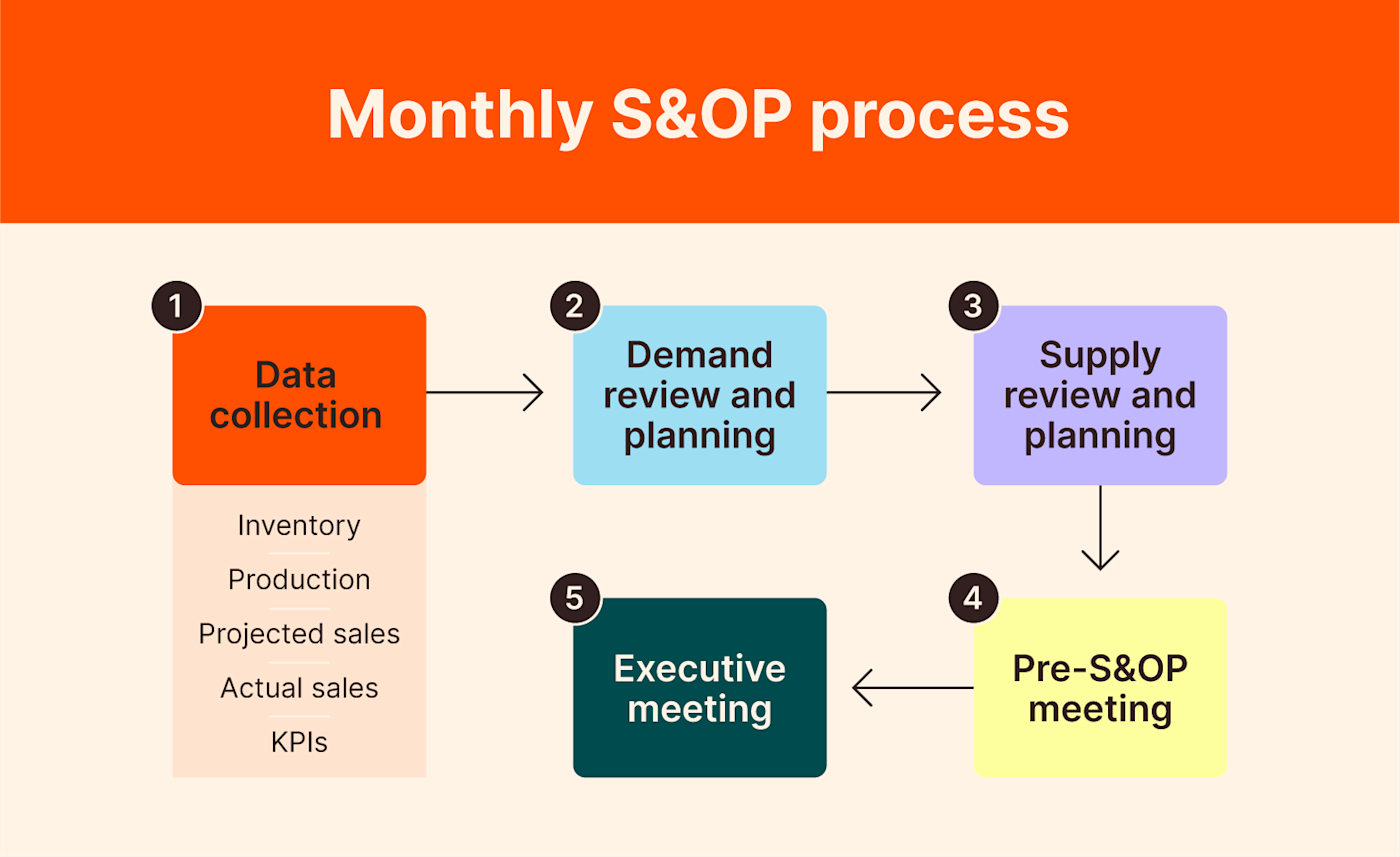 Monthly S&OP process

1
Data collection

Inventory
Production
Projected sales
Actual sales
KPIs

2
Demand review and planning

3
Supply review and planning

4
Pre-S&OP meeting

5
Executive meeting